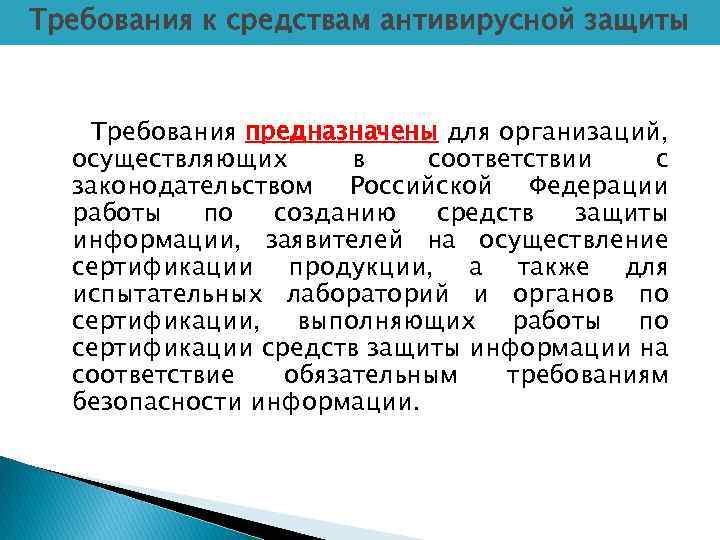 Требования к средствам антивирусной защиты

Требования предназначены для организаций, осуществляющих в соответствии с законодательством Российской Федерации работы по созданию средств защиты информации, заявителей на осуществление сертификации продукции, а также для испытательных лабораторий и органов по сертификации, выполняющих работы по сертификации средств защиты информации на соответствие обязательным требованиям безопасности информации.